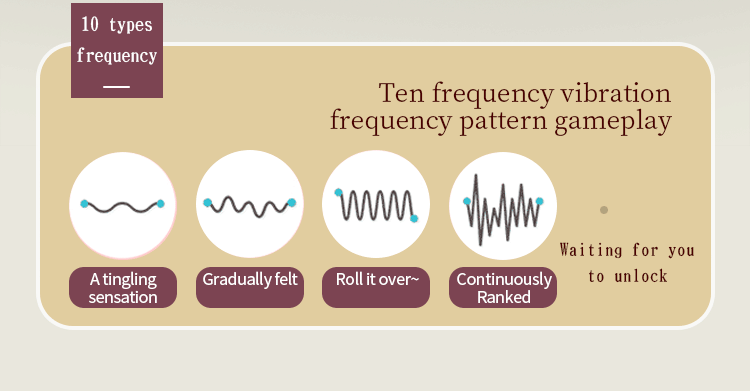 10 types frequency

Ten frequency vibration frequency pattern gameplay

A tingling sensation

Gradually felt

Roll it over~

Continuously Ranked

Waiting for you to unlock